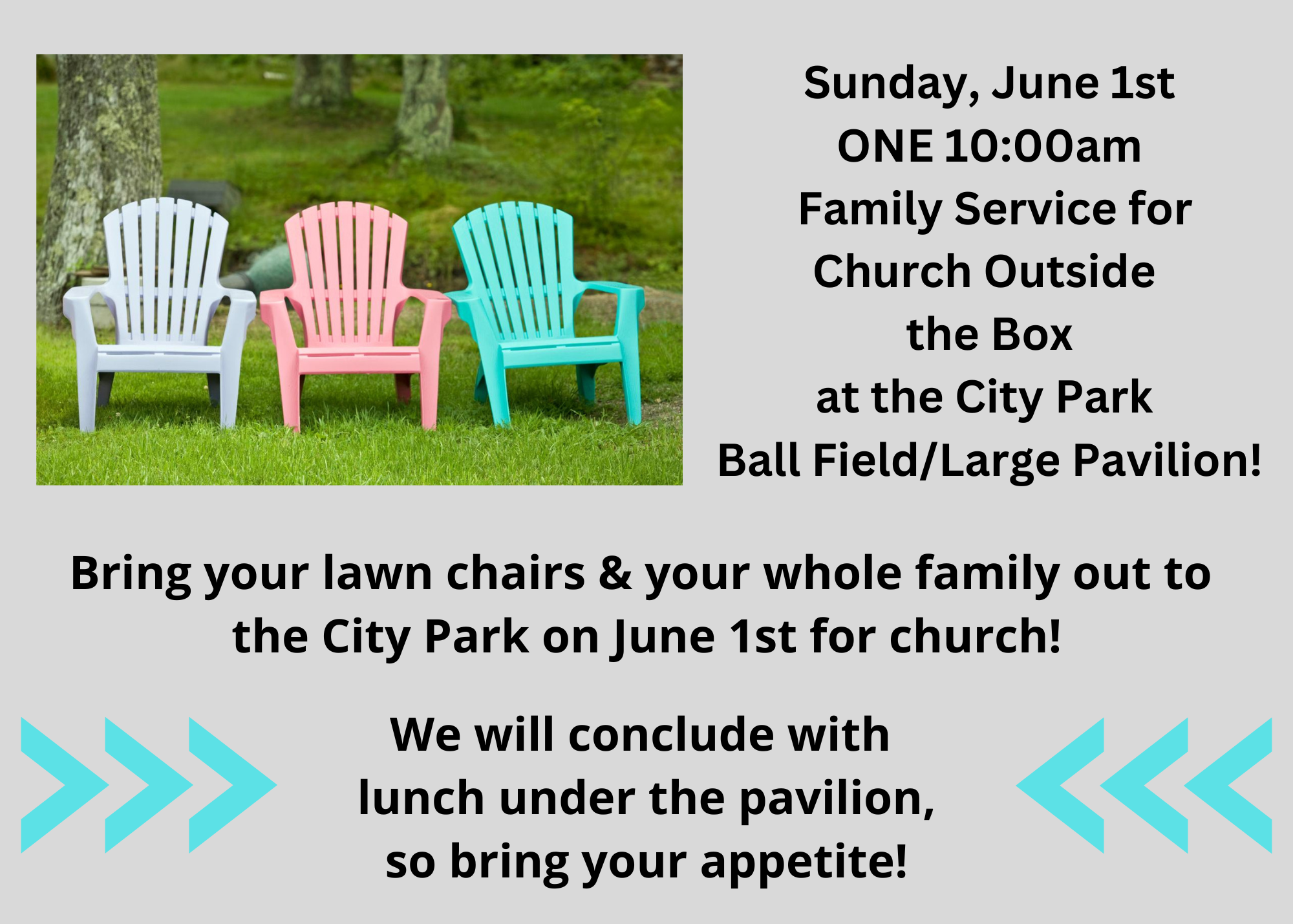 Sunday, June 1st
ONE 10:00am
Family Service for
Church Outside
the Box
at the City Park
Ball Field/Large Pavilion!

Bring your lawn chairs & your whole family out to the City Park on June 1st for church!

We will conclude with
lunch under the pavilion,
so bring your appetite!